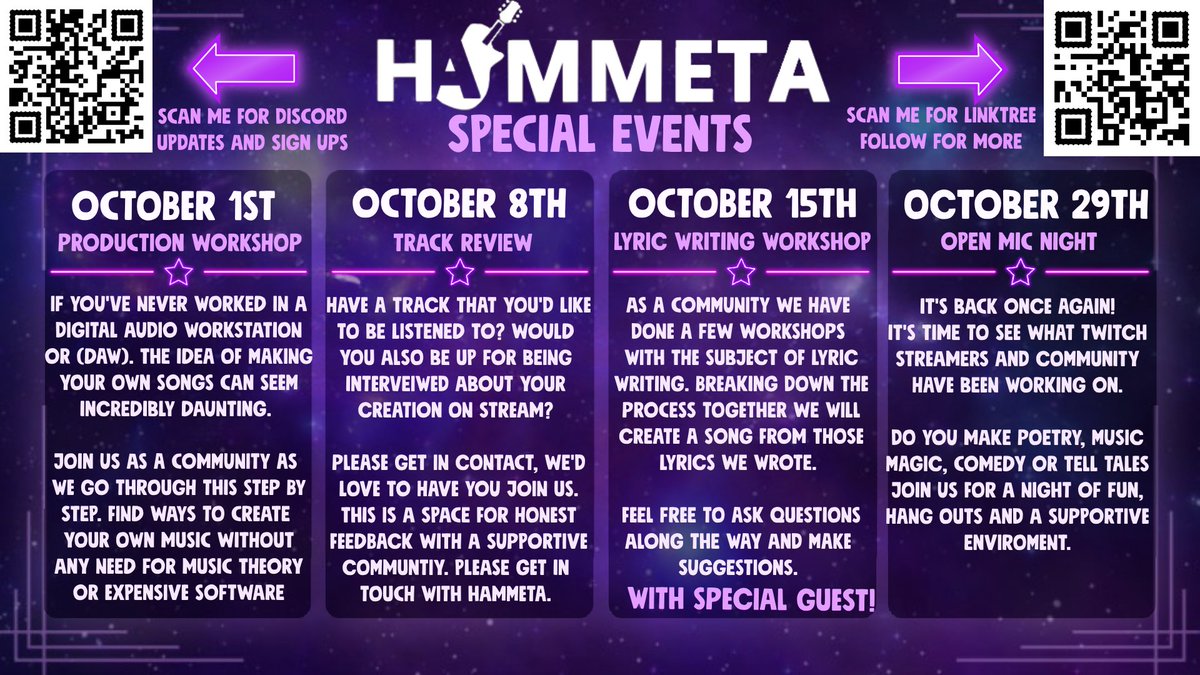 SCAN ME FOR DISCORD UPDATES AND SIGN UPS

HAMMETA
SPECIAL EVENTS

SCAN ME FOR LINKTREE FOLLOW FOR MORE

OCTOBER 1ST
PRODUCTION WORKSHOP

IF YOU'VE NEVER WORKED IN A DIGITAL AUDIO WORKSTATION OR (DAW). THE IDEA OF MAKING YOUR OWN SONGS CAN SEEM INCREDIBLY DAUNTING.

JOIN US AS A COMMUNITY AS WE GO THROUGH THIS STEP BY STEP. FIND WAYS TO CREATE YOUR OWN MUSIC WITHOUT ANY NEED FOR MUSIC THEORY OR EXPENSIVE SOFTWARE

OCTOBER 8TH
TRACK REVIEW

HAVE A TRACK THAT YOU'D LIKE TO BE LISTENED TO? WOULD YOU ALSO BE UP FOR BEING INTERVEIWED ABOUT YOUR CREATION ON STREAM?

PLEASE GET IN CONTACT, WE'D LOVE TO HAVE YOU JOIN US. THIS IS A SPACE FOR HONEST FEEDBACK WITH A SUPPORTIVE COMMUNTIY. PLEASE GET IN TOUCH WITH HAMMETA.

OCTOBER 15TH
LYRIC WRITING WORKSHOP

AS A COMMUNITY WE HAVE DONE A FEW WORKSHOPS WITH THE SUBJECT OF LYRIC WRITING. BREAKING DOWN THE PROCESS TOGETHER WE WILL CREATE A SONG FROM THOSE LYRICS WE WROTE.

FEEL FREE TO ASK QUESTIONS ALONG THE WAY AND MAKE SUGGESTIONS.

WITH SPECIAL GUEST!

OCTOBER 29TH
OPEN MIC NIGHT

IT'S BACK ONCE AGAIN!
IT'S TIME TO SEE WHAT TWITCH STREAMERS AND COMMUNITY HAVE BEEN WORKING ON.

DO YOU MAKE POETRY, MUSIC MAGIC, COMEDY OR TELL TALES JOIN US FOR A NIGHT OF FUN, HANG OUTS AND A SUPPORTIVE ENVIROMENT.